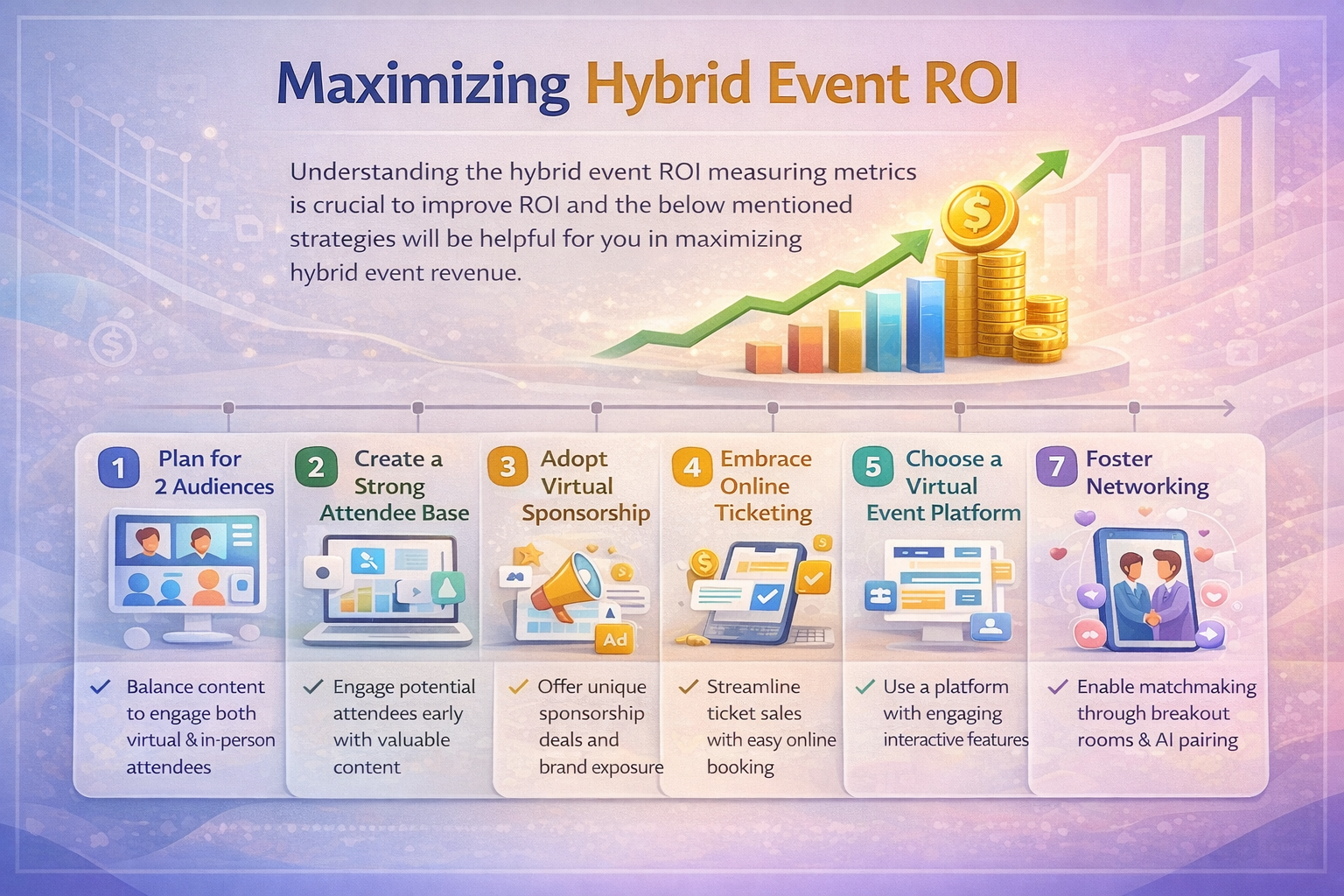 Maximizing Hybrid Event ROI

Understanding the hybrid event ROI measuring metrics is crucial to improve ROI and the below mentioned strategies will be helpful for you in maximizing hybrid event revenue.

1 Plan for 2 Audiences

✓ Balance content to engage both virtual & in-person attendees

2 Create a Strong Attendee Base

✓ Engage potential attendees early with valuable content

3 Adopt Virtual Sponsorship

Ad

✓ Offer unique sponsorship deals and brand exposure

4 Embrace Online Ticketing

✓ Streamline ticket sales with easy online booking

5 Choose a Virtual Event Platform

✓ Use a platform with engaging interactive features

7 Foster Networking

✓ Enable matchmaking through breakout rooms & AI pairing